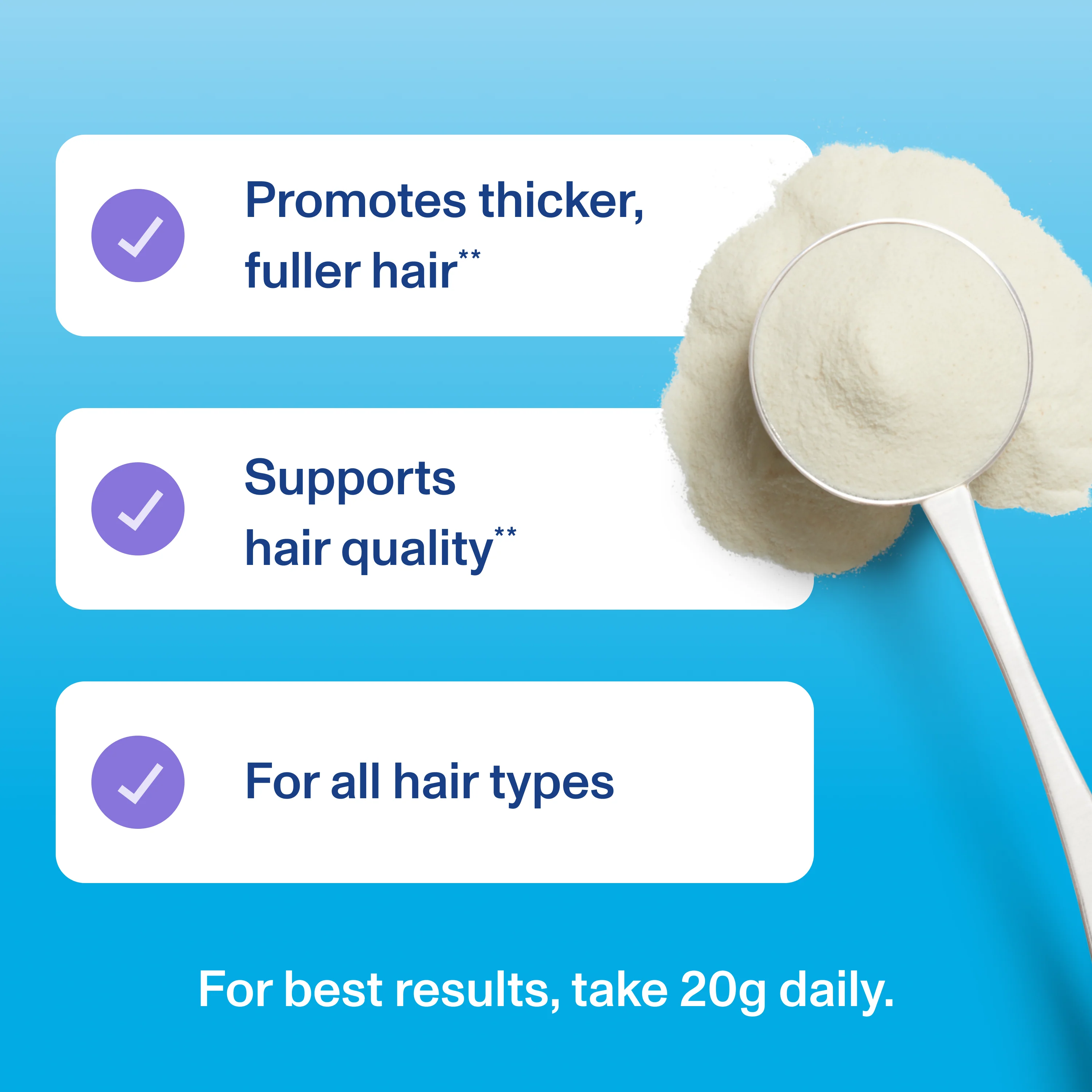 Promotes thicker, fuller hair**

Supports hair quality**

For all hair types

For best results, take 20g daily.